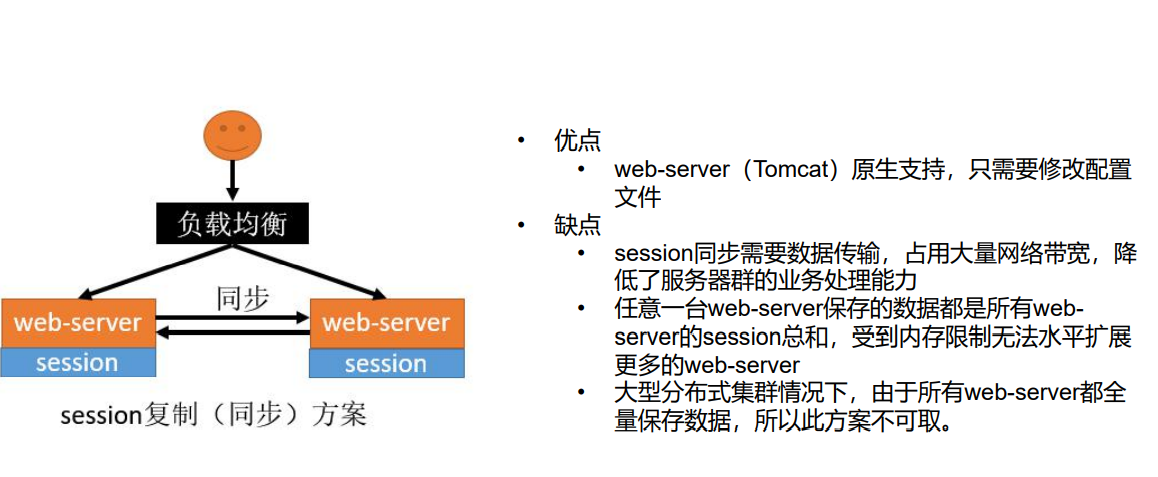 负载均衡

同步

web-server
session

web-server
session

session复制（同步）方案

• 优点
  • web-server（Tomcat）原生支持，只需要修改配置文件
• 缺点
  • session同步需要数据传输，占用大量网络带宽，降低了服务器群的业务处理能力
  • 任意一台web-server保存的数据都是所有web-server的session总和，受到内存限制无法水平扩展更多的web-server
  • 大型分布式集群情况下，由于所有web-server都全量保存数据，所以此方案不可取。